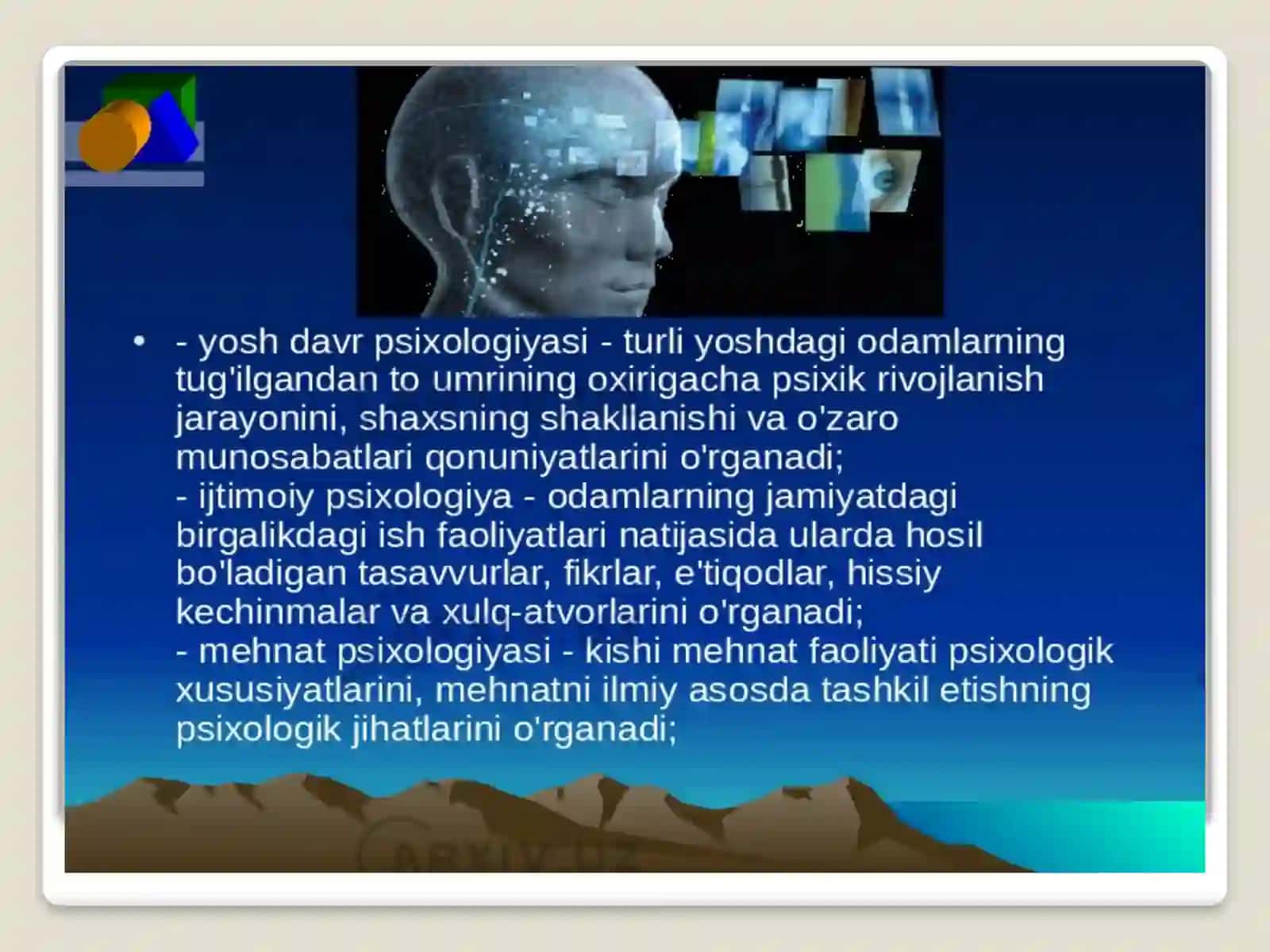 • - yosh davr psixologiyasi - turli yoshdagi odamlarning tug'ilgandan to umrining oxirigacha psixik rivojlanish jarayonini, shaxsning shakllanishi va o'zaro munosabatlari qonuniyatlarini o'rganadi;
- ijtimoiy psixologiya - odamlarning jamiyatdagi birgalikdagi ish faoliyatlari natijasida ularda hosil bo'ladigan tasavvurlar, fikrlar, e'tiqodlar, hissiy kechinmalar va xulq-atvorlarini o'rganadi;
- mehnat psixologiyasi - kishi mehnat faoliyati psixologik xususiyatlarini, mehnatni ilmiy asosda tashkil etishning psixologik jihatlarini o'rganadi;

ARXIV.UZ